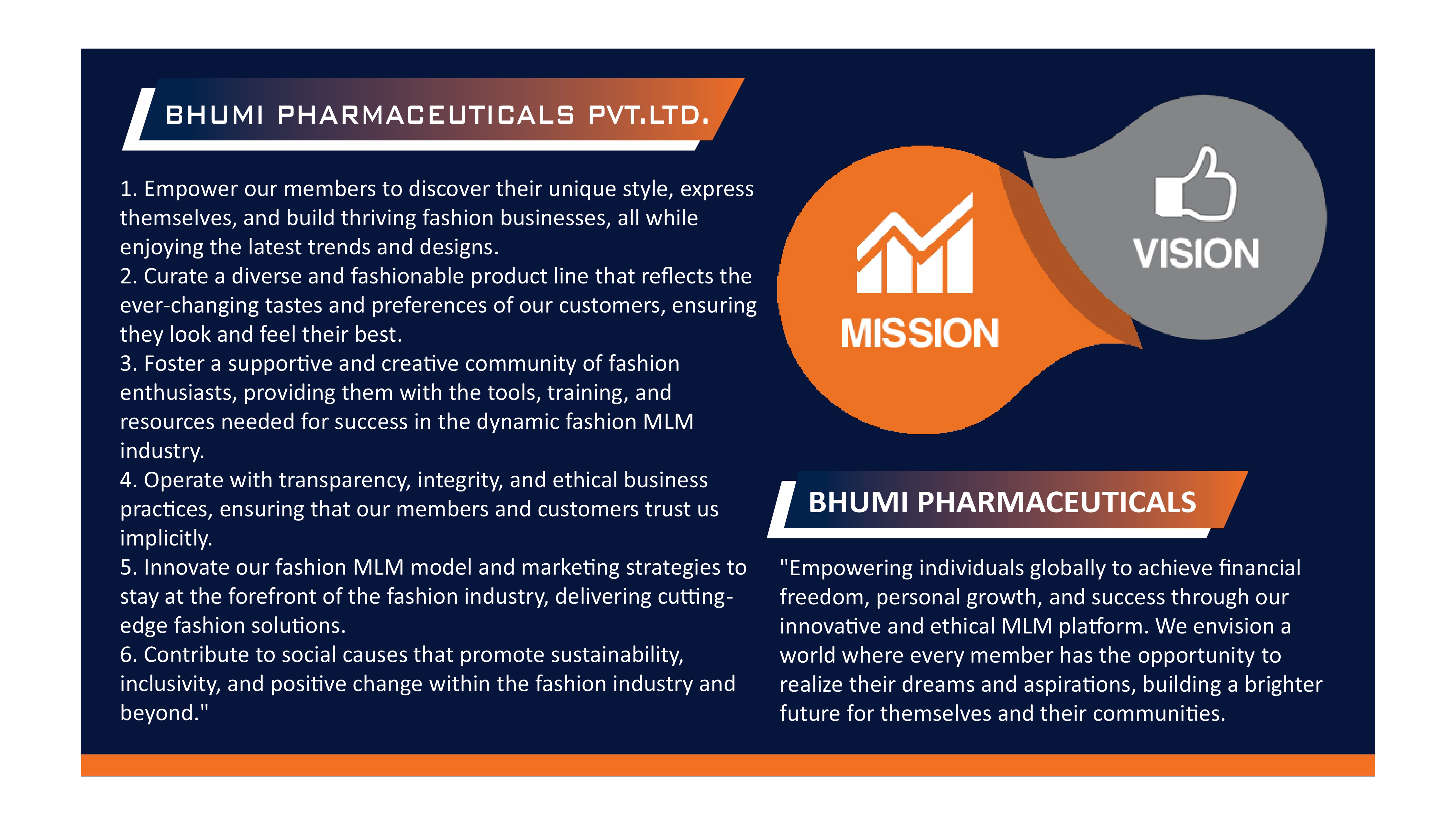 BHUMI PHARMACEUTICALS PVT.LTD.

1. Empower our members to discover their unique style, express themselves, and build thriving fashion businesses, all while enjoying the latest trends and designs.
2. Curate a diverse and fashionable product line that reflects the ever-changing tastes and preferences of our customers, ensuring they look and feel their best.
3. Foster a supportive and creative community of fashion enthusiasts, providing them with the tools, training, and resources needed for success in the dynamic fashion MLM industry.
4. Operate with transparency, integrity, and ethical business practices, ensuring that our members and customers trust us implicitly.
5. Innovate our fashion MLM model and marketing strategies to stay at the forefront of the fashion industry, delivering cutting-edge fashion solutions.
6. Contribute to social causes that promote sustainability, inclusivity, and positive change within the fashion industry and beyond."

MISSION

VISION

BHUMI PHARMACEUTICALS

"Empowering individuals globally to achieve financial freedom, personal growth, and success through our innovative and ethical MLM platform. We envision a world where every member has the opportunity to realize their dreams and aspirations, building a brighter future for themselves and their communities.